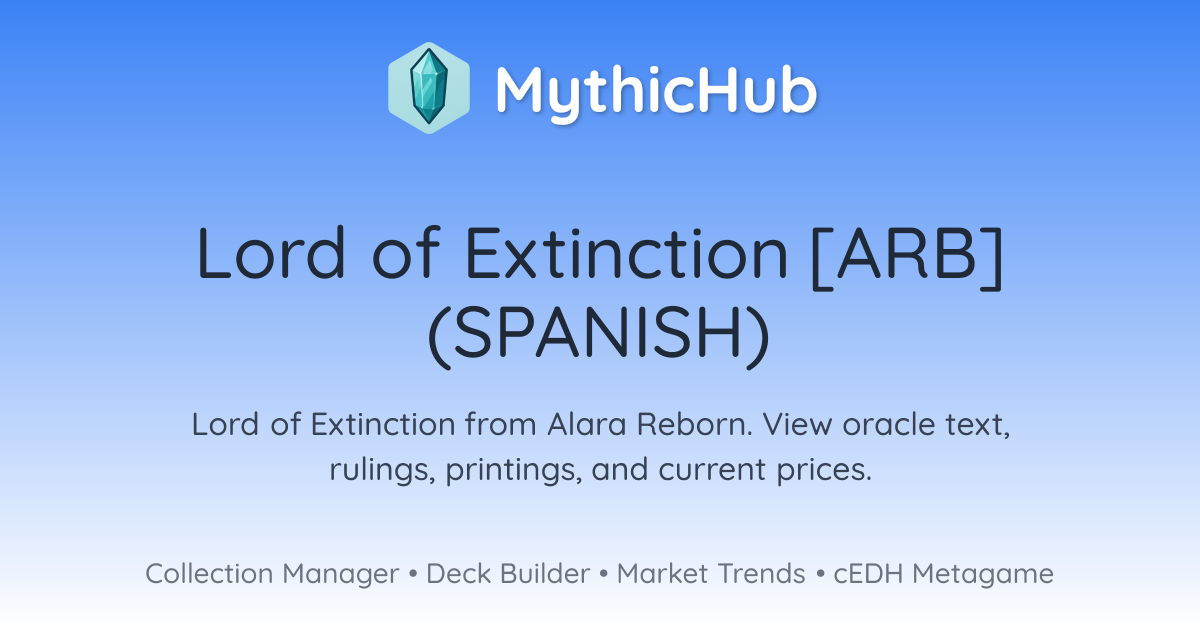 MythicHub

Lord of Extinction [ARB] (SPANISH)

Lord of Extinction from Alara Reborn. View oracle text, rulings, printings, and current prices.

Collection Manager • Deck Builder • Market Trends • cEDH Metagame